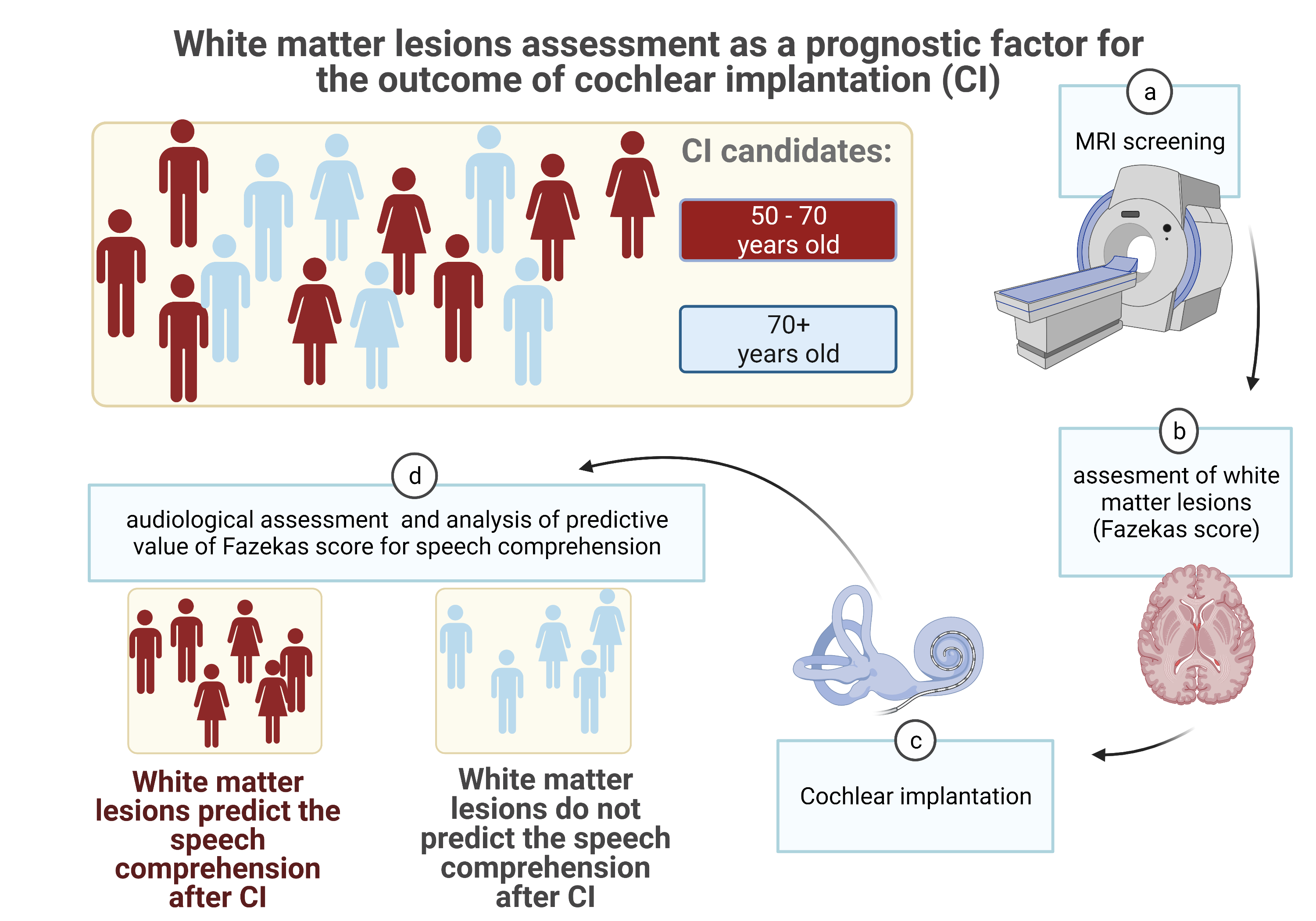 White matter lesions assessment as a prognostic factor for the outcome of cochlear implantation (CI)

CI candidates:

50 - 70 years old

70+ years old

a

MRI screening

b

assesment of white matter lesions (Fazekas score)

c

Cochlear implantation

d

audiological assessment and analysis of predictive value of Fazekas score for speech comprehension

White matter lesions predict the speech comprehension after CI

White matter lesions do not predict the speech comprehension after CI